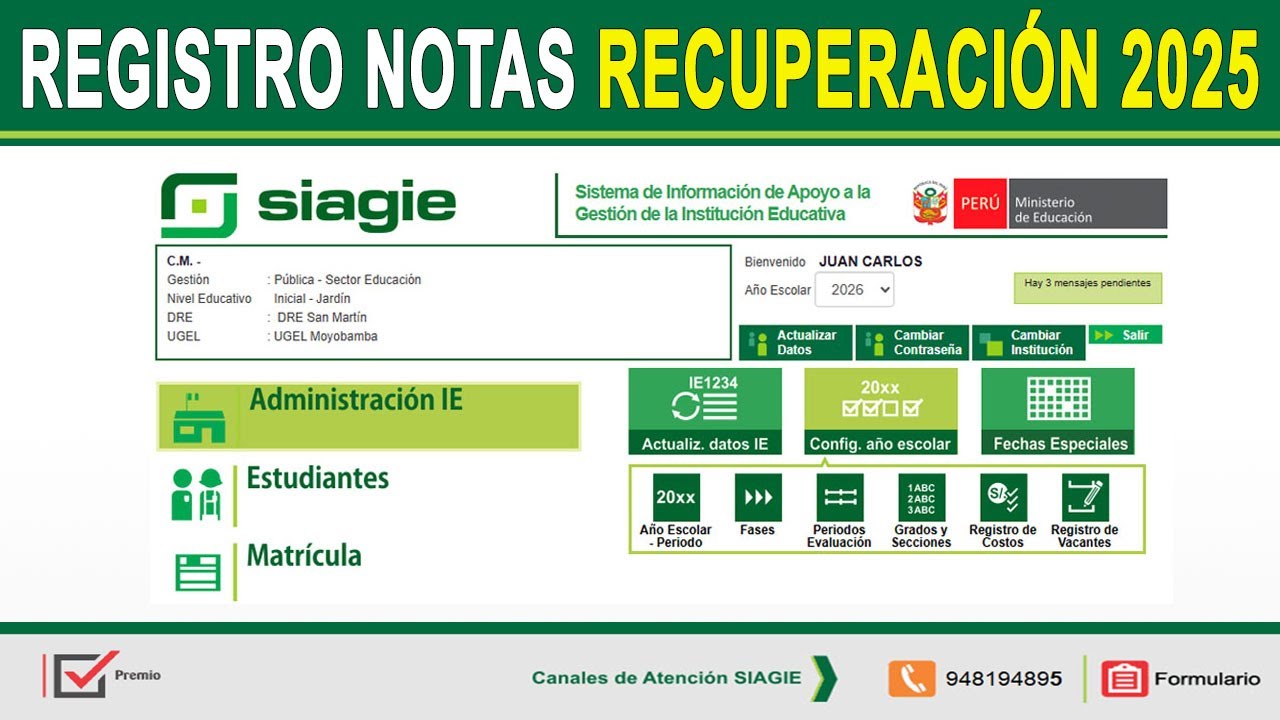 REGISTRO NOTAS RECUPERACIÓN 2025

siagie

Sistema de Información de Apoyo a la Gestión de la Institución Educativa

PERÚ Ministerio de Educación

C.M. -
Gestión : Pública - Sector Educación
Nivel Educativo Inicial - Jardín
DRE : DRE San Martín
UGEL : UGEL Moyobamba

Bienvenido JUAN CARLOS
Año Escolar 2026

Hay 3 mensajes pendientes

Actualizar Datos
Cambiar Contraseña
Cambiar Institución
Salir

Administración IE
Estudiantes
Matrícula

IE1234
Actualiz. datos IE
20xx
Config. año escolar
Fechas Especiales

20xx
Año Escolar - Periodo
Fases
Periodos Evaluación
1ABC 2ABC 3ABC
Grados y Secciones
S/.
Registro de Costos
Registro de Vacantes

Premio

Canales de Atención SIAGIE

948194895

Formulario